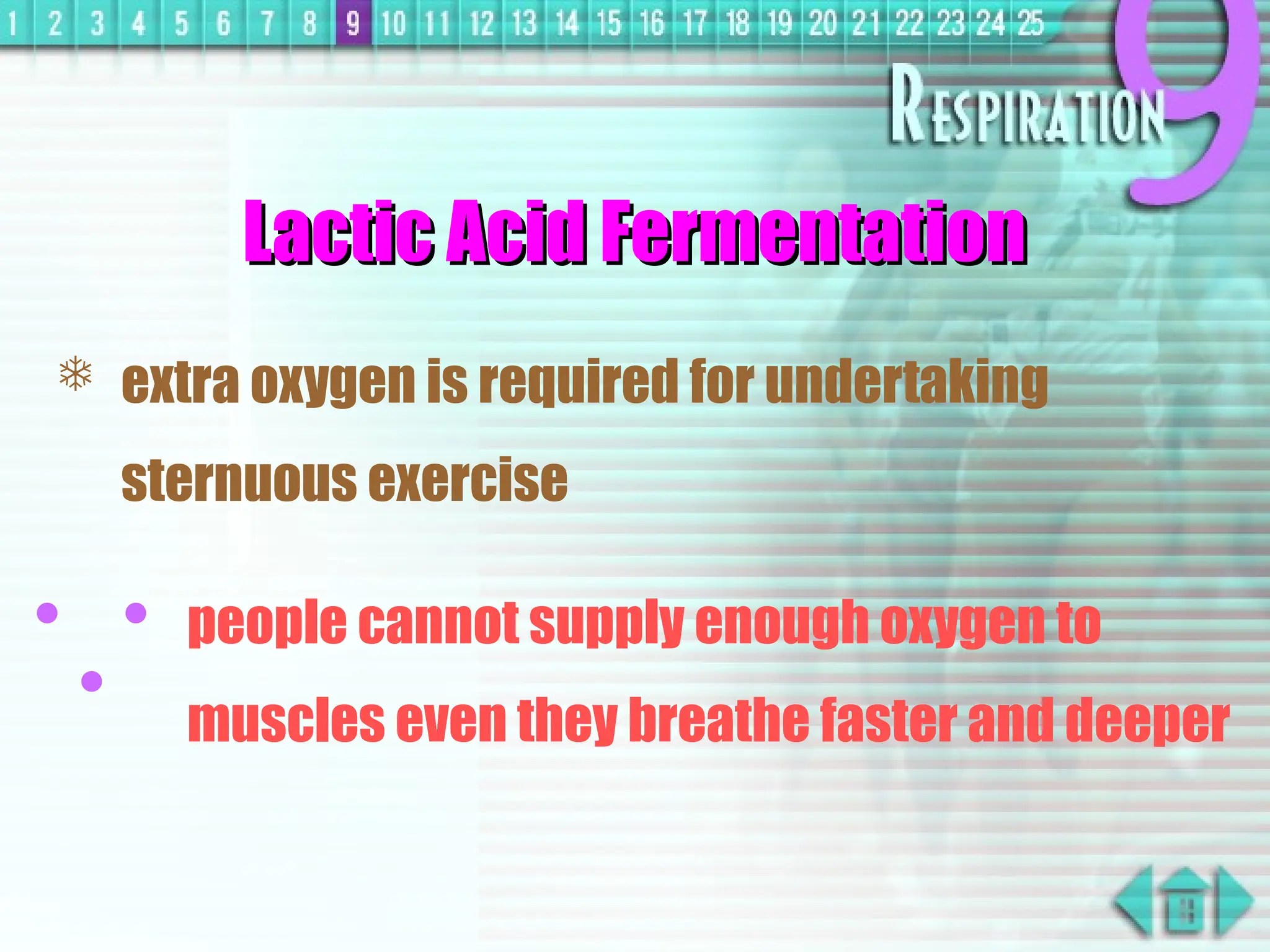 1 2 3 4 5 6 7 8 9 10 11 12 13 14 15 16 17 18 19 20 21 22 23 24 25

RESPIRATION 9

Lactic Acid Fermentation

extra oxygen is required for undertaking sternuous exercise

people cannot supply enough oxygen to muscles even they breathe faster and deeper